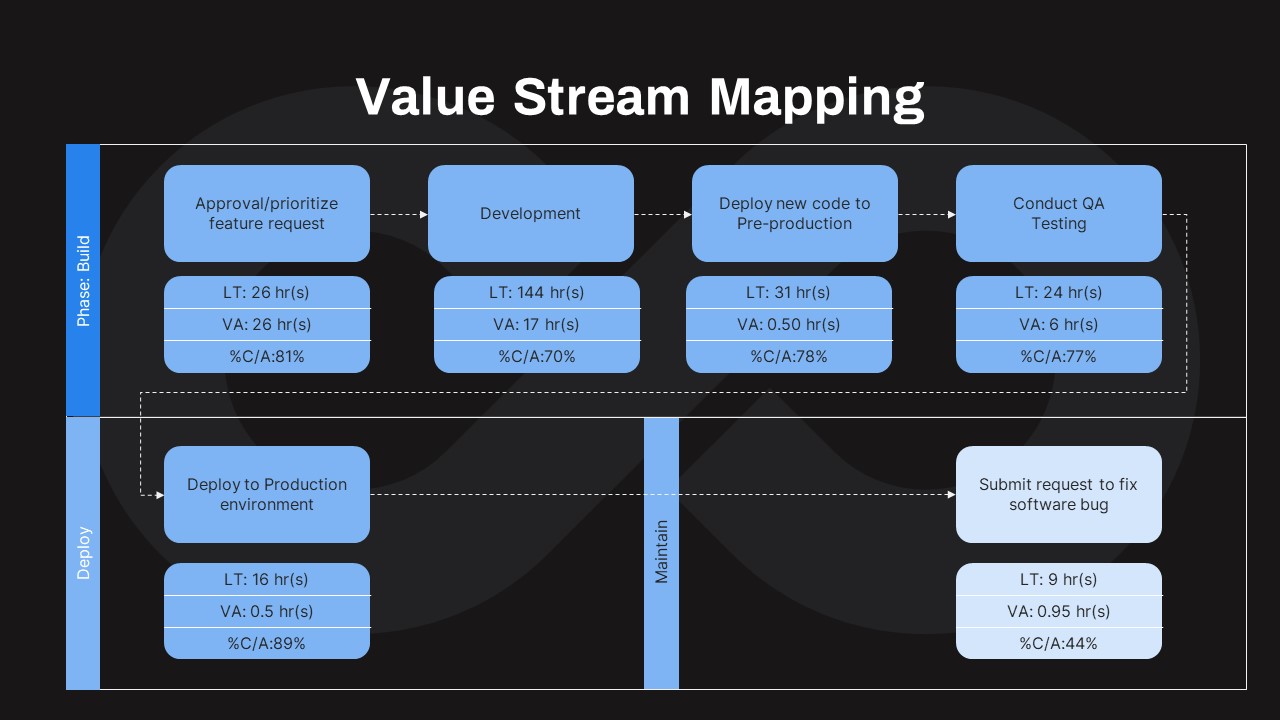 Value Stream Mapping

Phase: Build

Approval/prioritize feature request

LT: 26 hr(s)
VA: 26 hr(s)
%C/A:81%

Development

LT: 144 hr(s)
VA: 17 hr(s)
%C/A:70%

Deploy new code to Pre-production

LT: 31 hr(s)
VA: 0.50 hr(s)
%C/A:78%

Conduct QA Testing

LT: 24 hr(s)
VA: 6 hr(s)
%C/A:77%

Deploy

Deploy to Production environment

LT: 16 hr(s)
VA: 0.5 hr(s)
%C/A:89%

Maintain

Submit request to fix software bug

LT: 9 hr(s)
VA: 0.95 hr(s)
%C/A:44%